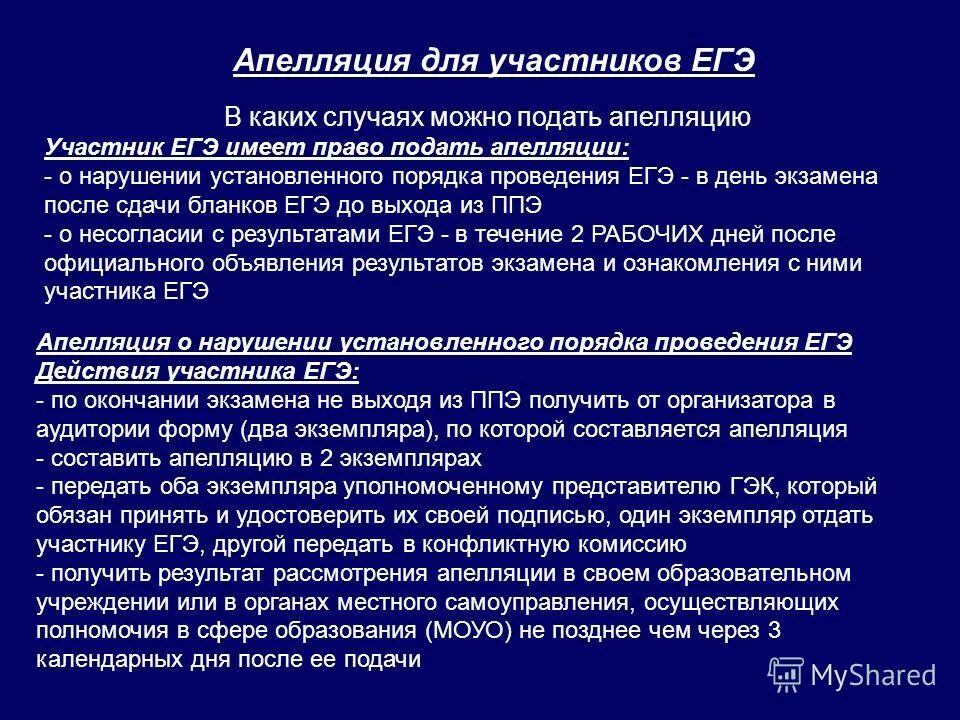 Апелляция для участников ЕГЭ

В каких случаях можно подать апелляцию

Участник ЕГЭ имеет право подать апелляции:
- о нарушении установленного порядка проведения ЕГЭ - в день экзамена после сдачи бланков ЕГЭ до выхода из ППЭ
- о несогласии с результатами ЕГЭ - в течение 2 РАБОЧИХ дней после официального объявления результатов экзамена и ознакомления с ними участника ЕГЭ

Апелляция о нарушении установленного порядка проведения ЕГЭ
Действия участника ЕГЭ:
- по окончании экзамена не выходя из ППЭ получить от организатора в аудитории форму (два экземпляра), по которой составляется апелляция
- составить апелляцию в 2 экземплярах
- передать оба экземпляра уполномоченному представителю ГЭК, который обязан принять и удостоверить их своей подписью, один экземпляр отдать участнику ЕГЭ, другой передать в конфликтную комиссию
- получить результат рассмотрения апелляции в своем образовательном учреждении или в органах местного самоуправления, осуществляющих полномочия в сфере образования (МОУО) не позднее чем через 3 календарных дня после ее подачи

MyShared